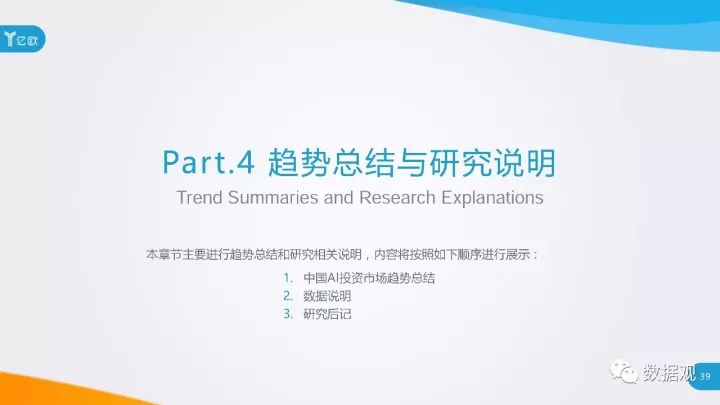 亿欧

Part.4 趋势总结与研究说明

Trend Summaries and Research Explanations

本章节主要进行趋势总结和研究相关说明，内容将按照如下顺序进行展示：

1. 中国AI投资市场趋势总结
2. 数据说明
3. 研究后记

数据观

39